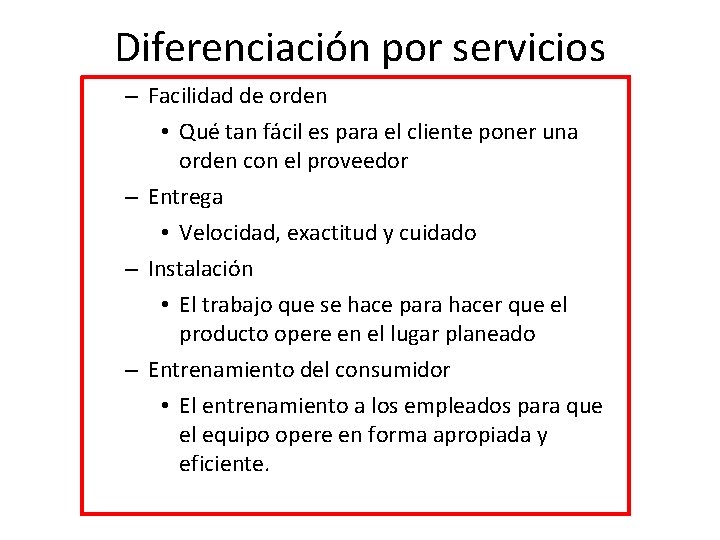 Diferenciación por servicios

– Facilidad de orden
• Qué tan fácil es para el cliente poner una orden con el proveedor

– Entrega
• Velocidad, exactitud y cuidado

– Instalación
• El trabajo que se hace para hacer que el producto opere en el lugar planeado

– Entrenamiento del consumidor
• El entrenamiento a los empleados para que el equipo opere en forma apropiada y eficiente.